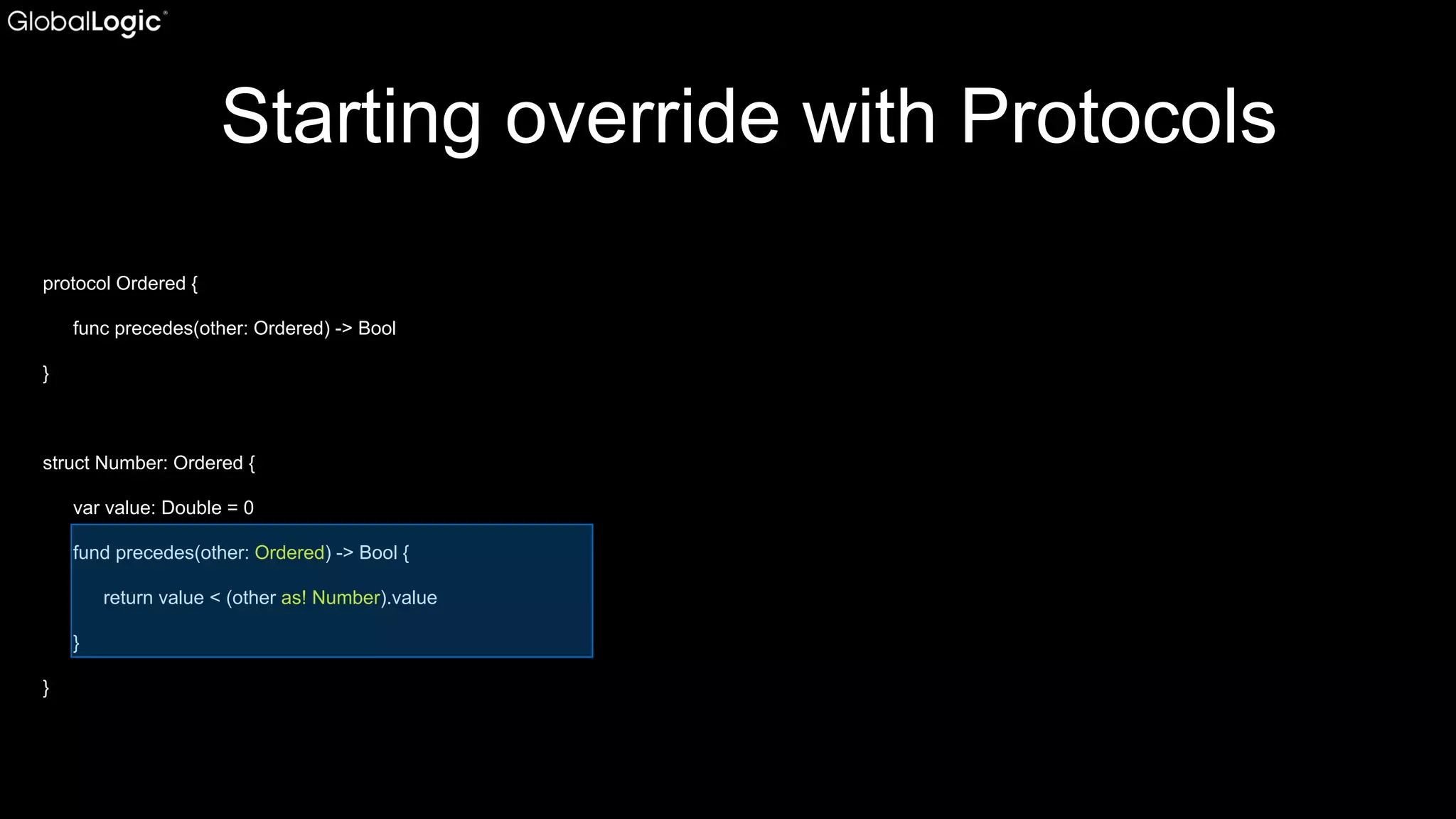 GlobalLogic

Starting override with Protocols

protocol Ordered {

func precedes(other: Ordered) -> Bool

}

struct Number: Ordered {

var value: Double = 0

fund precedes(other: Ordered) -> Bool {

return value < (other as! Number).value

}

}